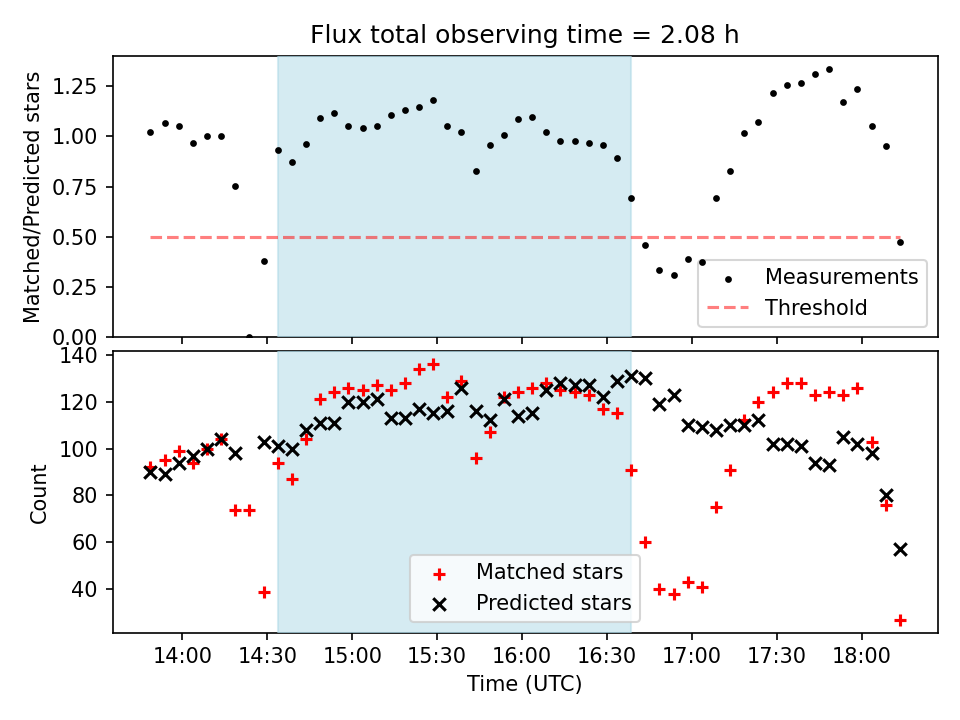 Flux total observing time = 2.08 h

Matched/Predicted stars

1.25
1.00
0.75
0.50
0.25
0.00

Measurements
Threshold

Count

140
120
100
80
60
40

Matched stars
Predicted stars

14:00
14:30
15:00
15:30
16:00
16:30
17:00
17:30
18:00

Time (UTC)